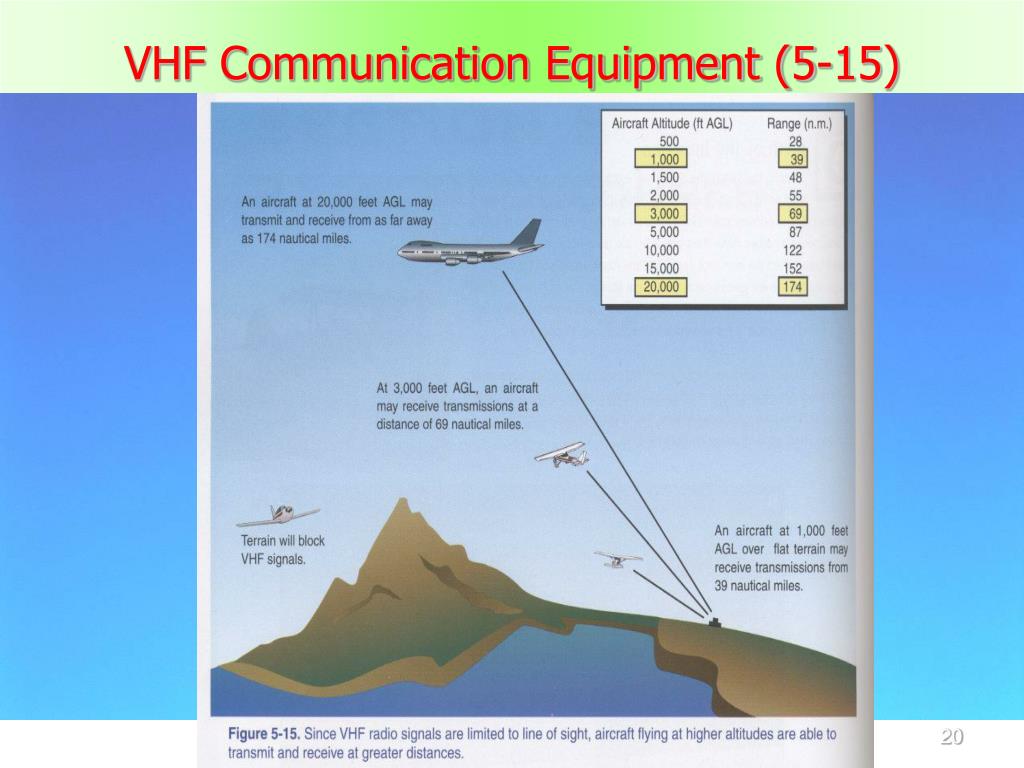 VHF Communication Equipment (5-15)

| Aircraft Altitude (ft AGL) | Range (n.m.) |
|---|---|
| 500 | 28 |
| 1,000 | 39 |
| 1,500 | 48 |
| 2,000 | 55 |
| 3,000 | 69 |
| 5,000 | 87 |
| 10,000 | 122 |
| 15,000 | 152 |
| 20,000 | 174 |

An aircraft at 20,000 feet AGL may transmit and receive from as far away as 174 nautical miles.

At 3,000 feet AGL, an aircraft may receive transmissions at a distance of 69 nautical miles.

Terrain will block VHF signals.

An aircraft at 1,000 feet AGL over flat terrain may receive transmissions from 39 nautical miles.

Figure 5-15. Since VHF radio signals are limited to line of sight, aircraft flying at higher altitudes are able to transmit and receive at greater distances.

20